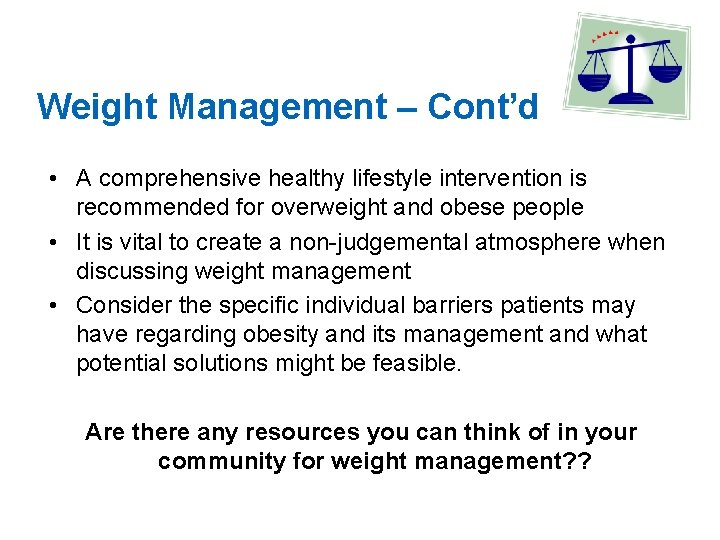 Weight Management – Cont'd

• A comprehensive healthy lifestyle intervention is recommended for overweight and obese people
• It is vital to create a non-judgemental atmosphere when discussing weight management
• Consider the specific individual barriers patients may have regarding obesity and its management and what potential solutions might be feasible.

Are there any resources you can think of in your community for weight management??